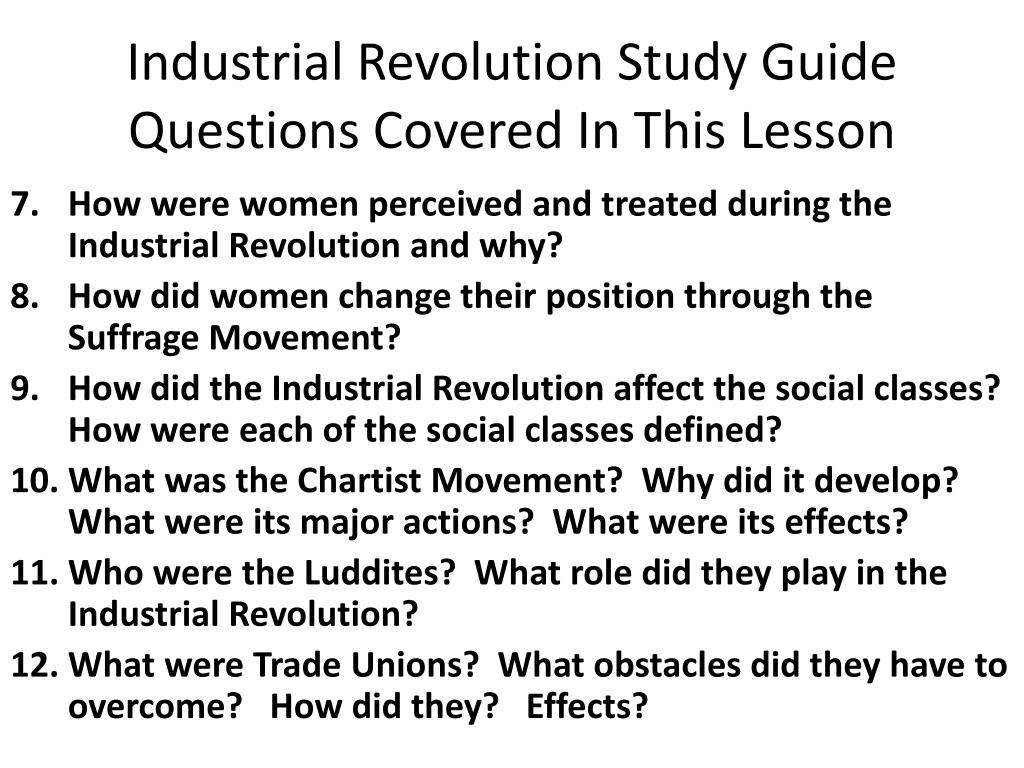 Industrial Revolution Study Guide Questions Covered In This Lesson

7. How were women perceived and treated during the Industrial Revolution and why?
8. How did women change their position through the Suffrage Movement?
9. How did the Industrial Revolution affect the social classes? How were each of the social classes defined?
10. What was the Chartist Movement? Why did it develop? What were its major actions? What were its effects?
11. Who were the Luddites? What role did they play in the Industrial Revolution?
12. What were Trade Unions? What obstacles did they have to overcome? How did they? Effects?